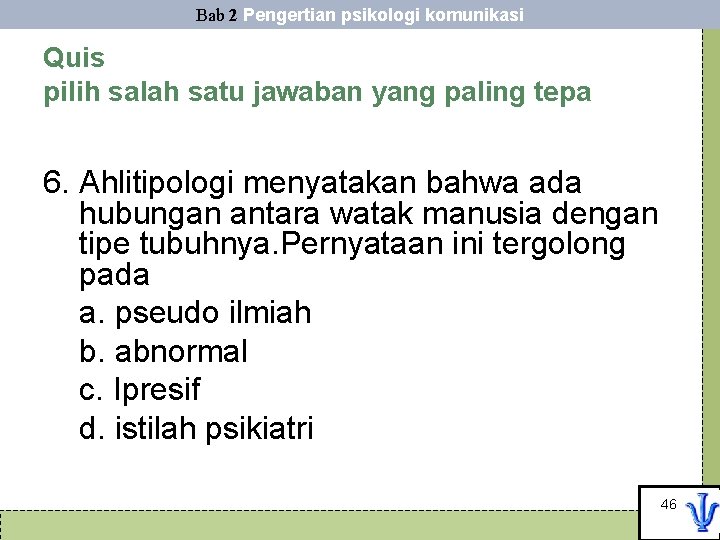 Bab 2 Pengertian psikologi komunikasi

Quis
pilih salah satu jawaban yang paling tepa

6. Ahlitipologi menyatakan bahwa ada hubungan antara watak manusia dengan tipe tubuhnya.Pernyataan ini tergolong pada

a. pseudo ilmiah

b. abnormal

c. Ipresif

d. istilah psikiatri

46